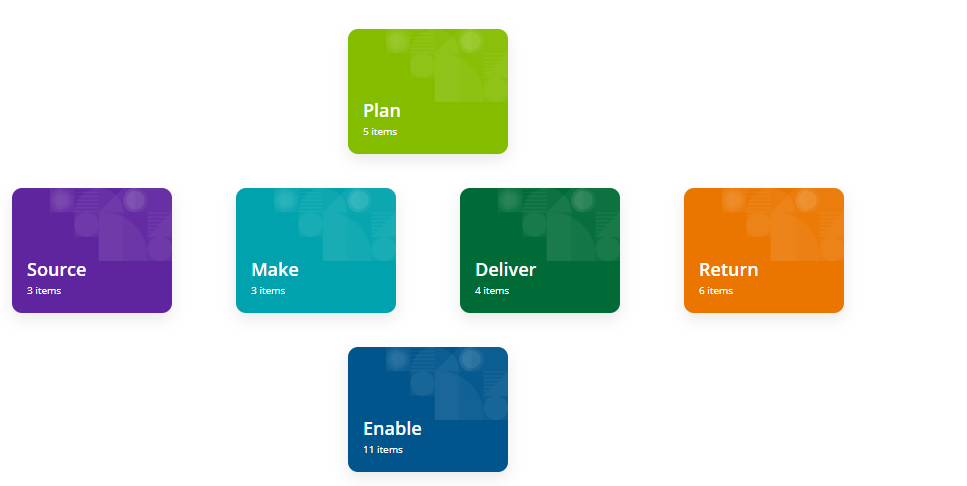 Plan
5 items

Source
3 items

Make
3 items

Deliver
4 items

Return
6 items

Enable
11 items